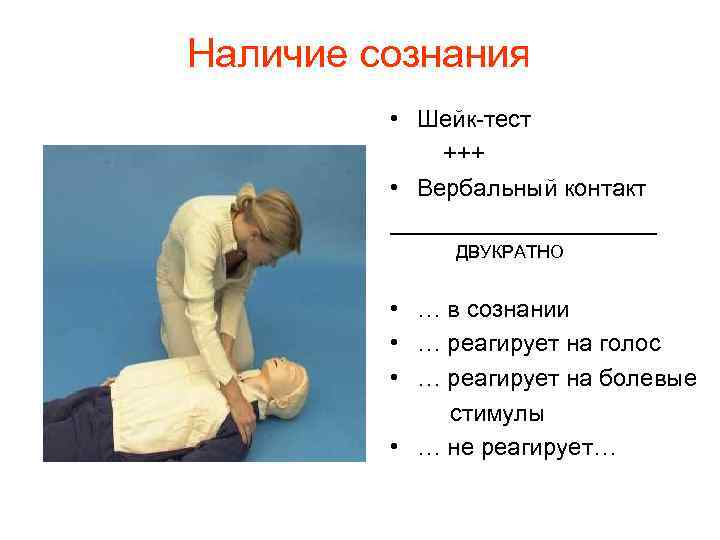 Наличие сознания

• Шейк-тест
+++
• Вербальный контакт

ДВУКРАТНО

• … в сознании
• … реагирует на голос
• … реагирует на болевые стимулы
• … не реагирует…